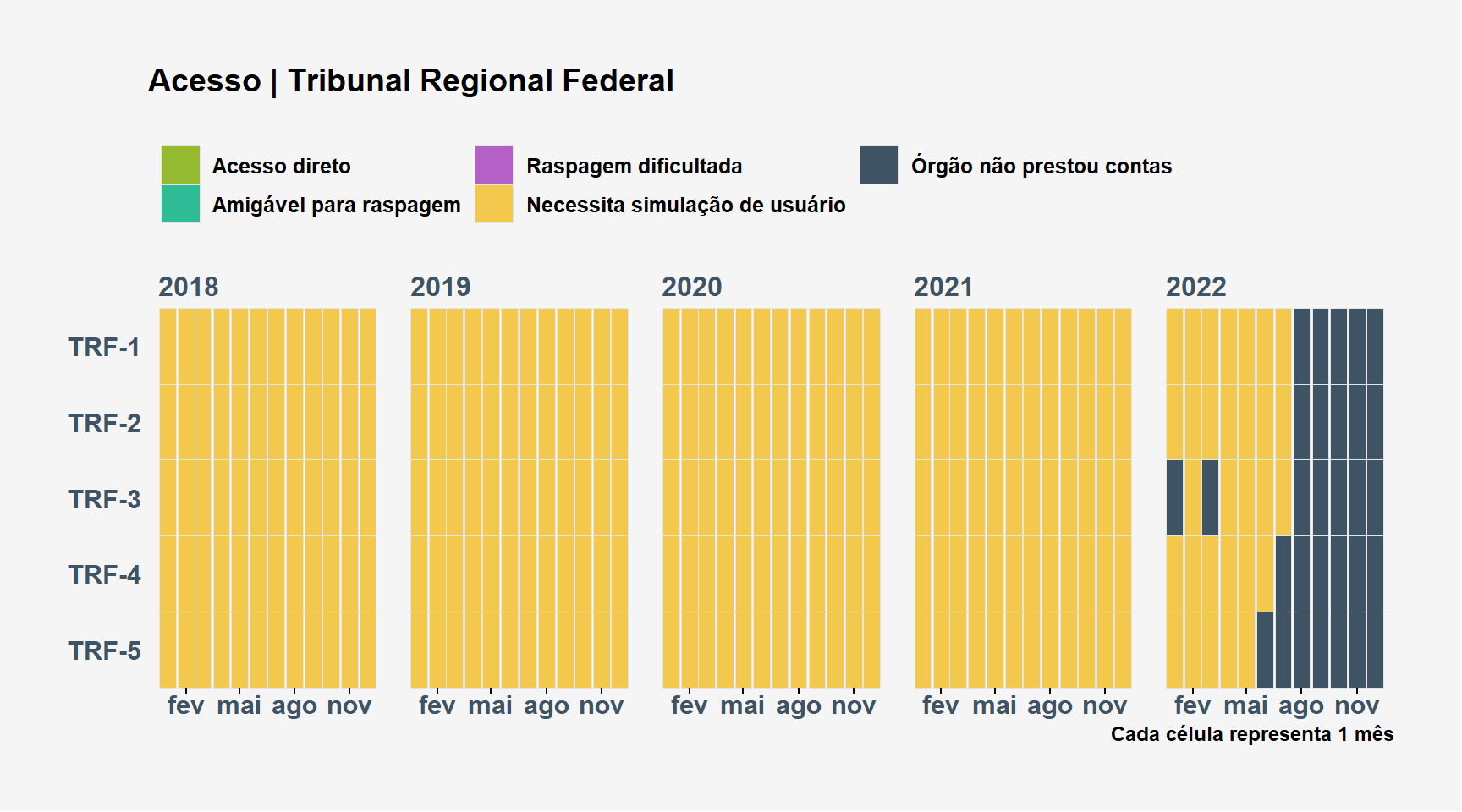 Acesso | Tribunal Regional Federal

Acesso direto
Amigável para raspagem
Raspagem dificultada
Necessita simulação de usuário
Órgão não prestou contas

2018
2019
2020
2021
2022

TRF-1
TRF-2
TRF-3
TRF-4
TRF-5

fev mai ago nov
fev mai ago nov
fev mai ago nov
fev mai ago nov
fev mai ago nov

Cada célula representa 1 mês